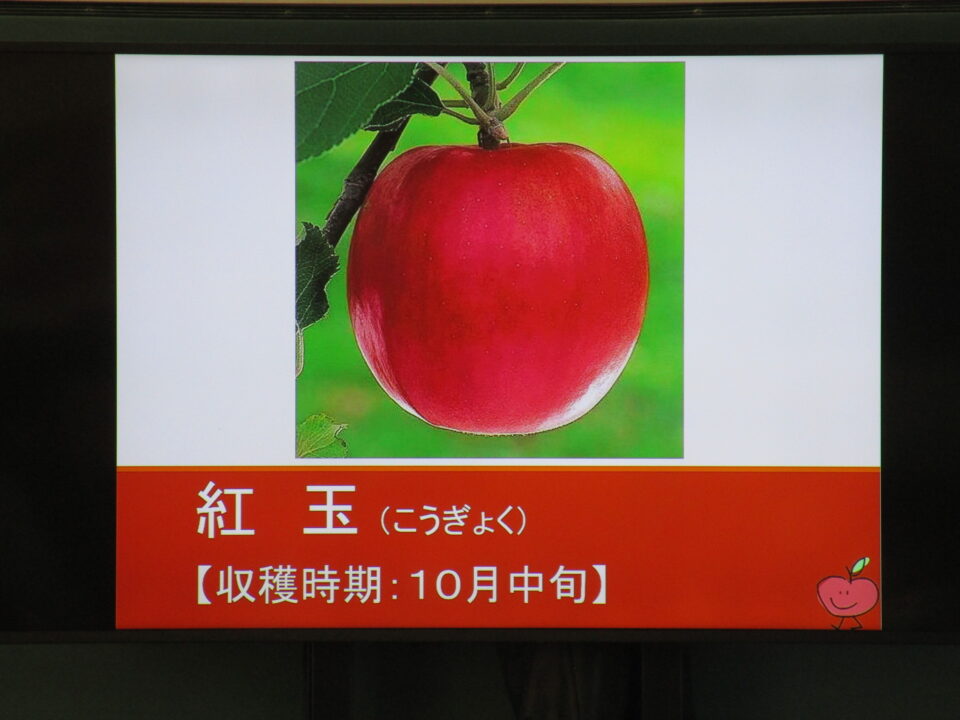 紅　玉（こうぎょく）

【収穫時期：10月中旬】